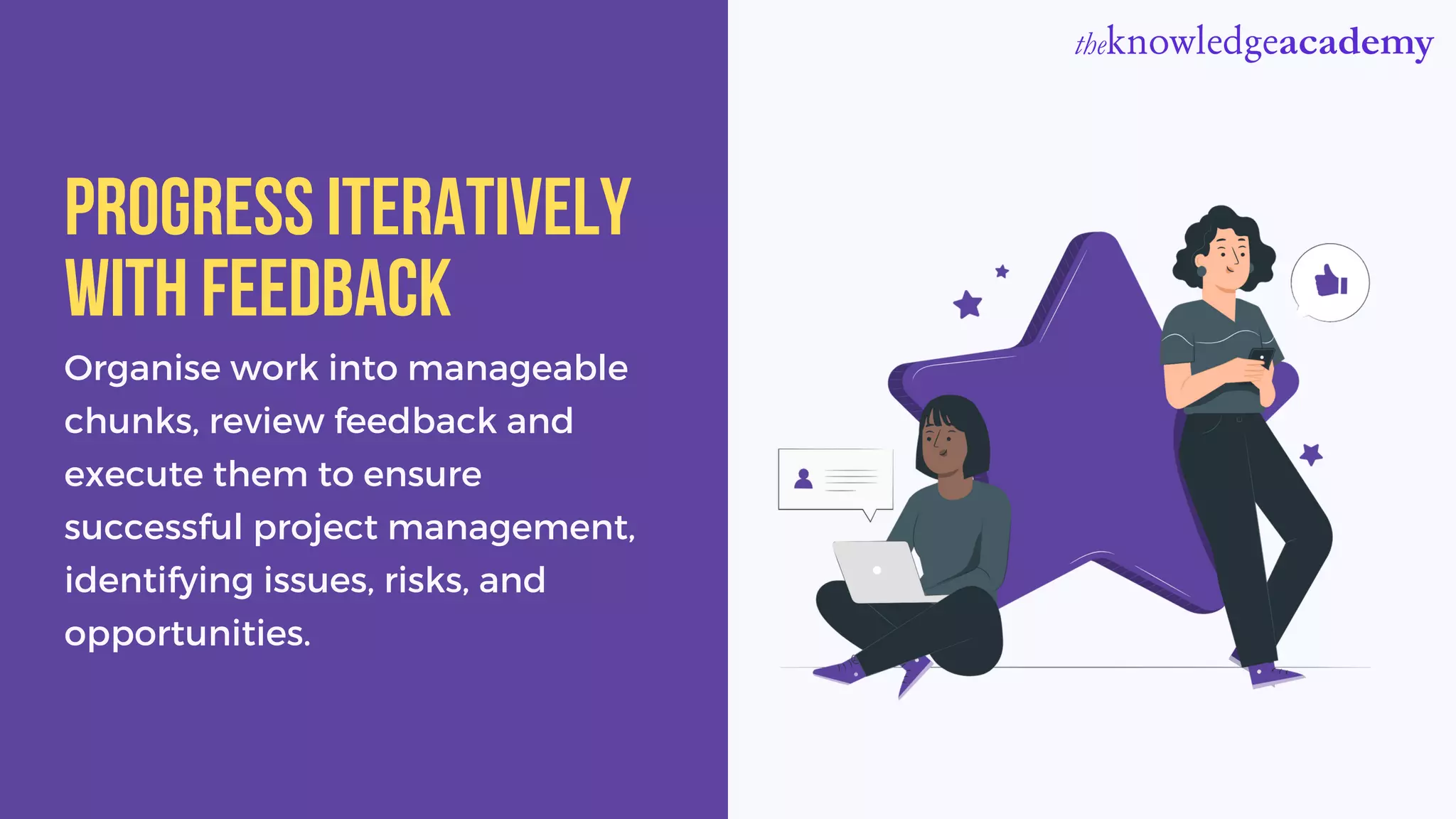 theknowledgeacademy

PROGRESS ITERATIVELY WITH FEEDBACK

Organise work into manageable chunks, review feedback and execute them to ensure successful project management, identifying issues, risks, and opportunities.